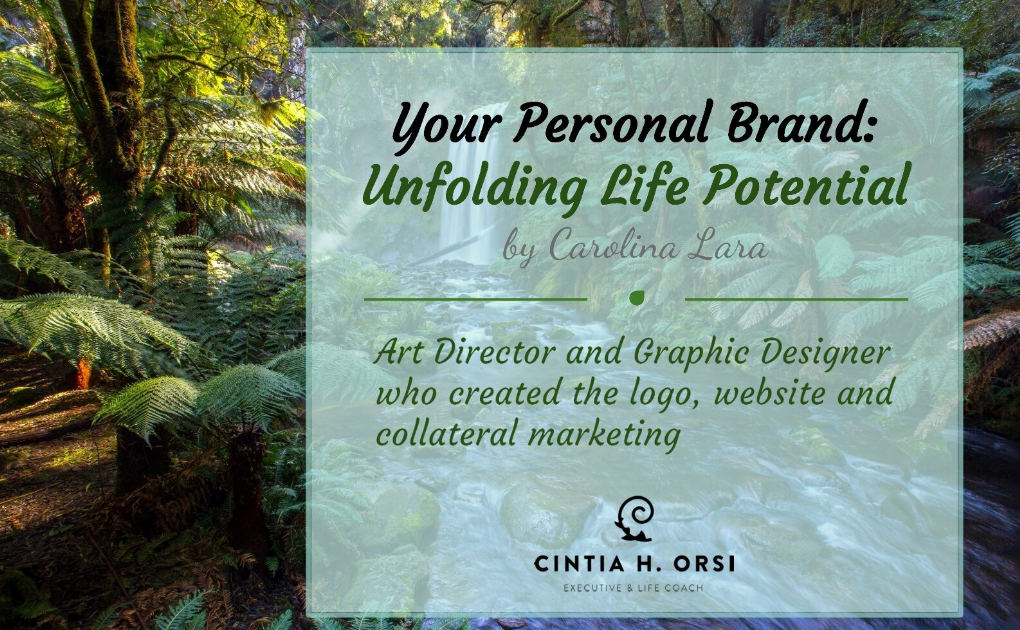 Your Personal Brand:
Unfolding Life Potential
by Carolina Lara

Art Director and Graphic Designer who created the logo, website and collateral marketing

CINTIA H. ORSI
EXECUTIVE & LIFE COACH